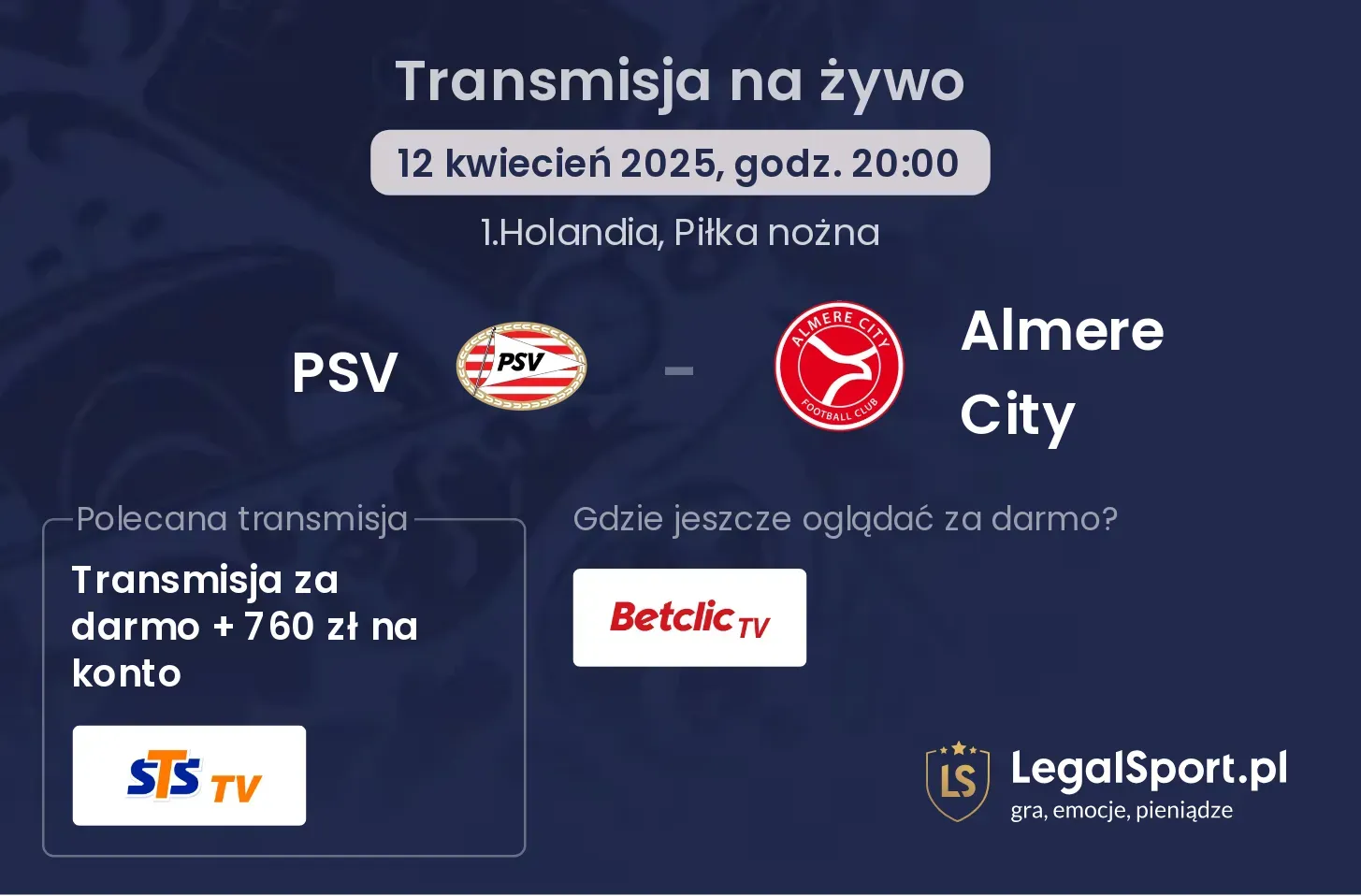 Transmisja na żywo

12 kwiecień 2025, godz. 20:00

1.Holandia, Piłka nożna

PSV

PSV

-

ALMERE CITY FOOTBALL CLUB

Almere City

Polecana transmisja

Transmisja za darmo + 760 zł na konto

STS TV

Gdzie jeszcze oglądać za darmo?

Betclic TV

LS

LegalSport.pl
gra, emocje, pieniądze